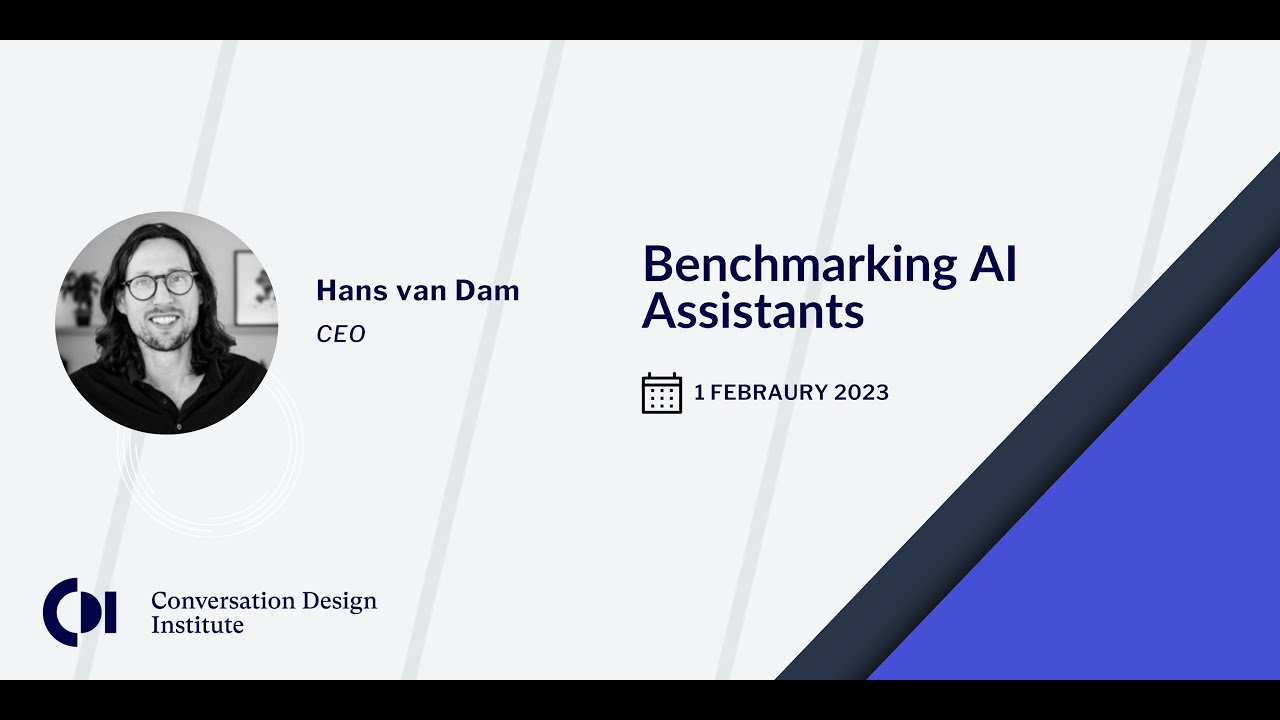 Hans van Dam
CEO

Benchmarking AI Assistants

1 FEBRAURY 2023

Conversation Design Institute